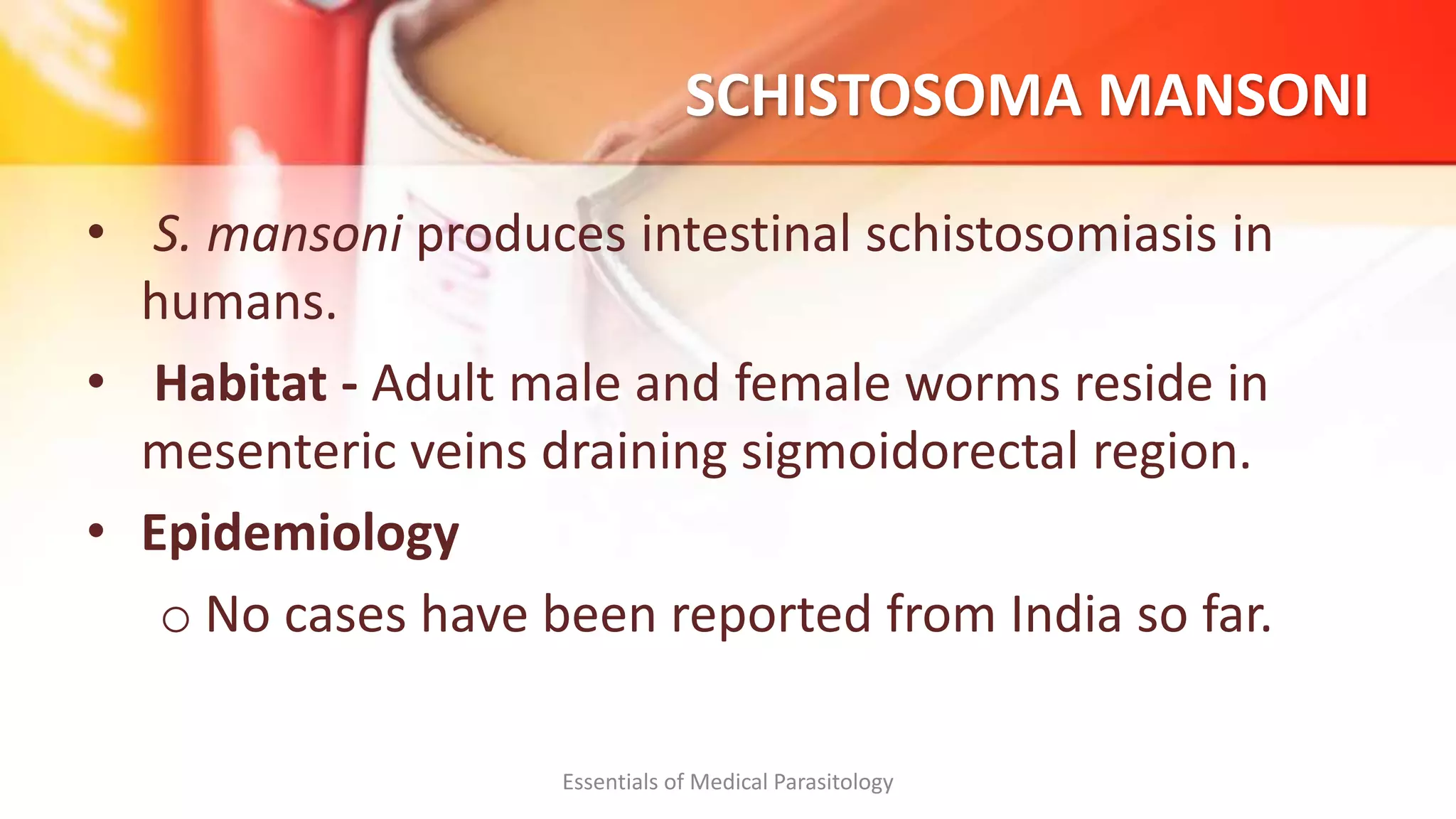 SCHISTOSOMA MANSONI

• S. mansoni produces intestinal schistosomiasis in humans.

• Habitat - Adult male and female worms reside in mesenteric veins draining sigmoidorectal region.

• Epidemiology

o No cases have been reported from India so far.

Essentials of Medical Parasitology